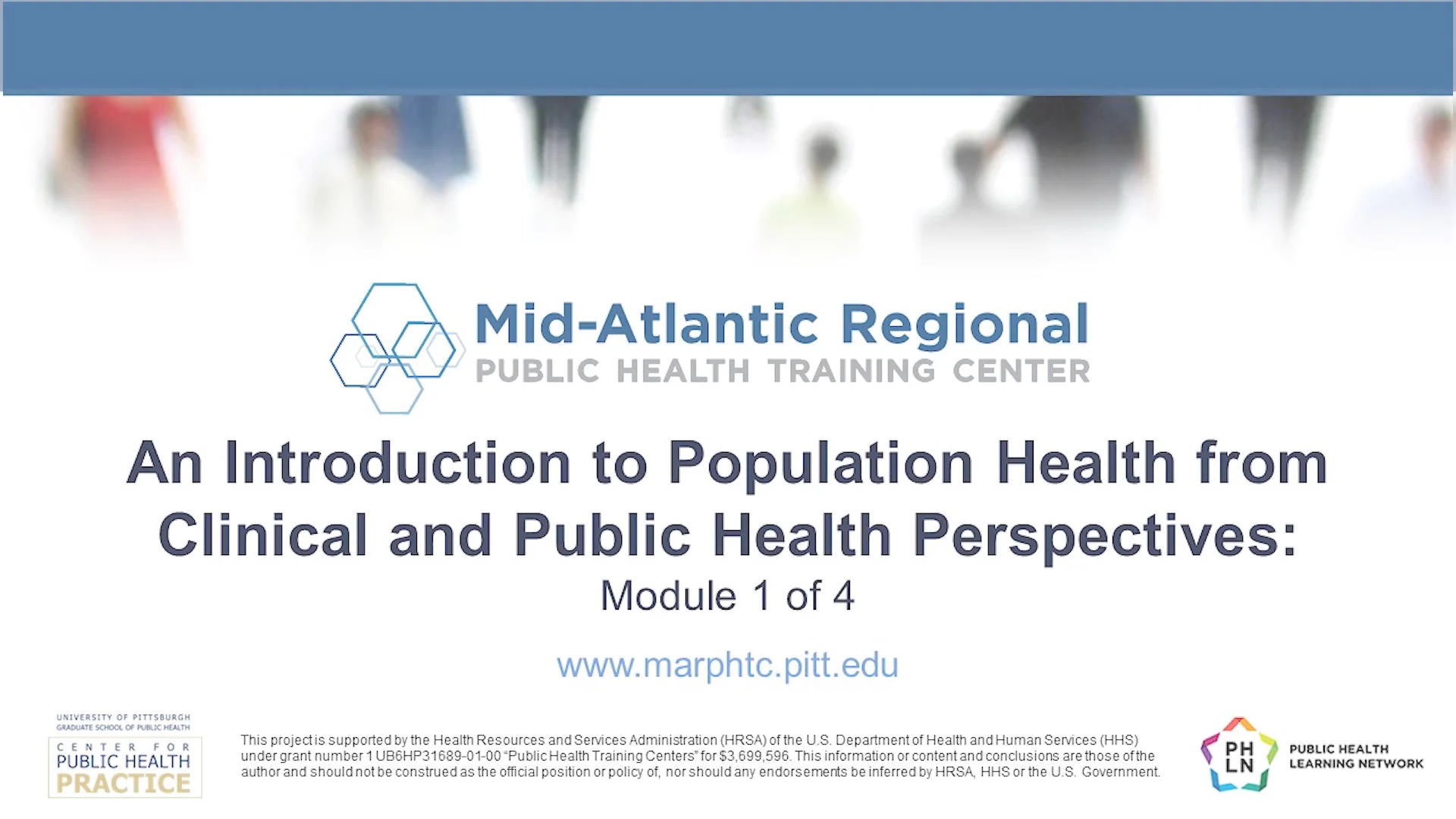 Mid-Atlantic Regional
PUBLIC HEALTH TRAINING CENTER

An Introduction to Population Health from Clinical and Public Health Perspectives:
Module 1 of 4

www.marphtc.pitt.edu

UNIVERSITY OF PITTSBURGH
GRADUATE SCHOOL OF PUBLIC HEALTH
CENTER FOR
PUBLIC HEALTH
PRACTICE

This project is supported by the Health Resources and Services Administration (HRSA) of the U.S. Department of Health and Human Services (HHS) under grant number 1 UB6HP31689-01-00 "Public Health Training Centers" for $3,699,596. This information or content and conclusions are those of the author and should not be construed as the official position or policy of, nor should any endorsements be inferred by HRSA, HHS or the U.S. Government.

PH
LN
PUBLIC HEALTH
LEARNING NETWORK